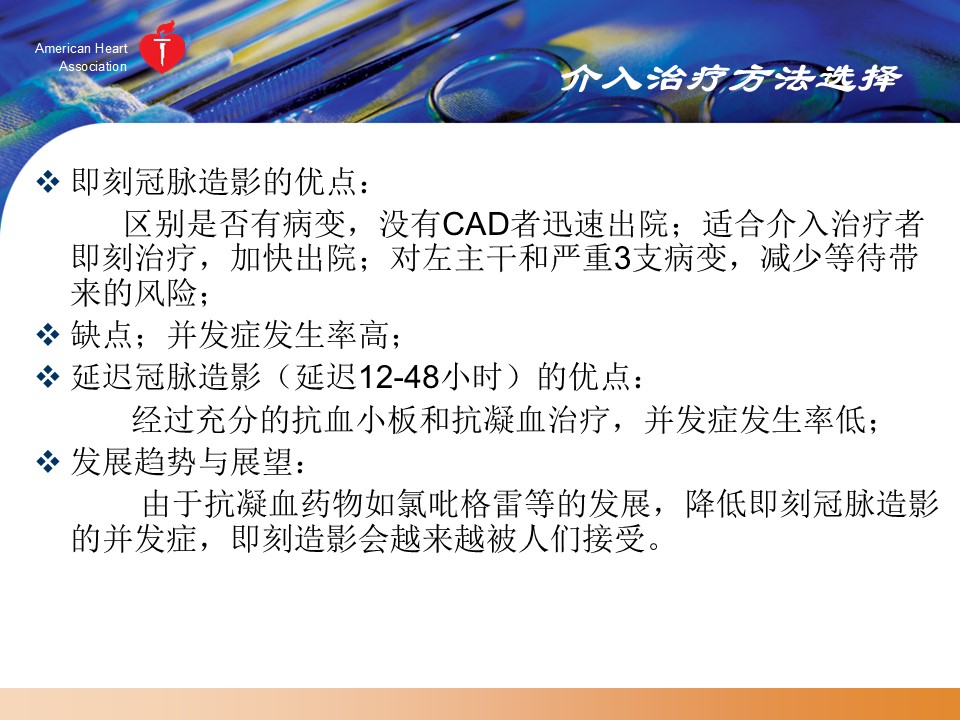 American Heart Association

介入治疗方法选择

❖ 即刻冠脉造影的优点：

区别是否有病变，没有CAD者迅速出院；适合介入治疗者即刻治疗，加快出院；对左主干和严重3支病变，减少等待带来的风险；

❖ 缺点；并发症发生率高；

❖ 延迟冠脉造影（延迟12-48小时）的优点：

经过充分的抗血小板和抗凝血治疗，并发症发生率低；

❖ 发展趋势与展望：

由于抗凝血药物如氯吡格雷等的发展，降低即刻冠脉造影的并发症，即刻造影会越来越被人们接受。